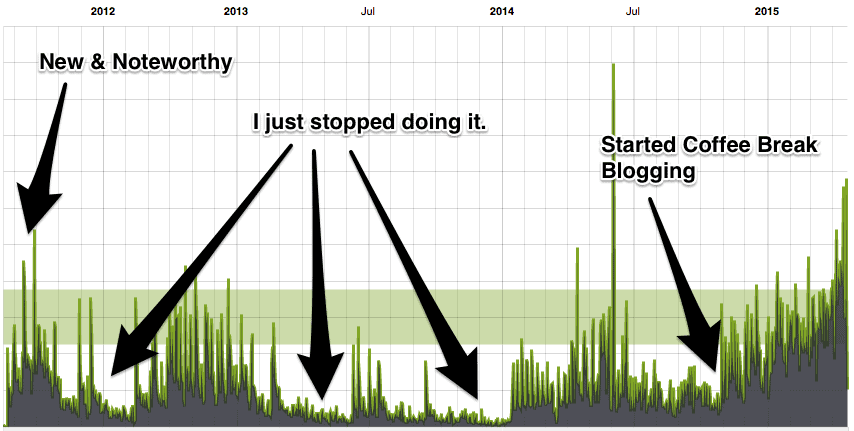 2012
2013
Jul
2014
Jul
2015

New & Noteworthy

I just stopped doing it.

Started Coffee Break Blogging